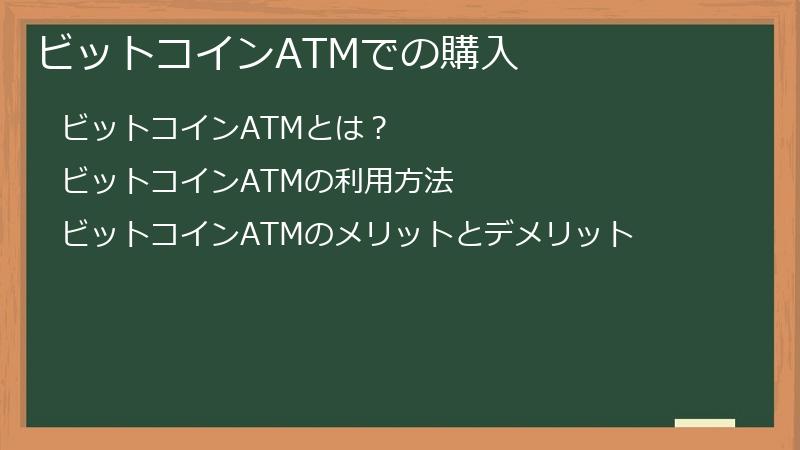 ビットコインATMでの購入

ビットコインATMとは？

ビットコインATMの利用方法

ビットコインATMのメリットとデメリット